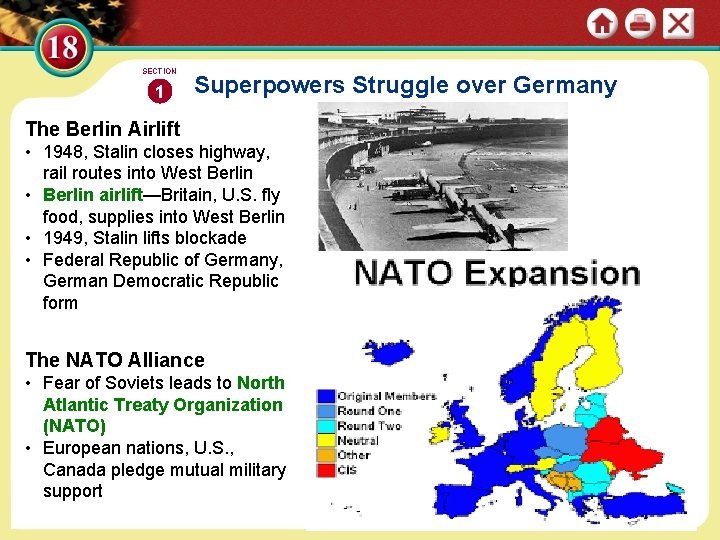 18

SECTION 1

Superpowers Struggle over Germany

The Berlin Airlift
• 1948, Stalin closes highway, rail routes into West Berlin
• Berlin airlift—Britain, U.S. fly food, supplies into West Berlin
• 1949, Stalin lifts blockade
• Federal Republic of Germany, German Democratic Republic form

The NATO Alliance
• Fear of Soviets leads to North Atlantic Treaty Organization (NATO)
• European nations, U.S., Canada pledge mutual military support

NATO Expansion

Original Members
Round One
Round Two
Neutral
Other
CIS